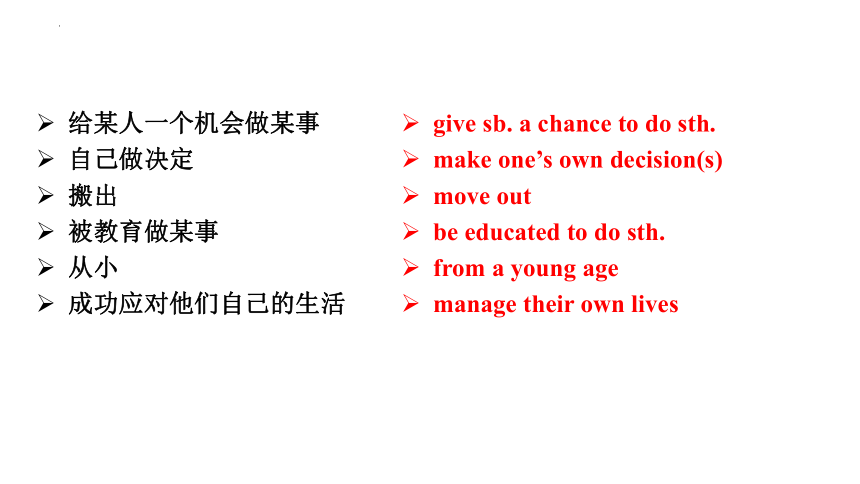 ➢ 给某人一个机会做某事
➢ 自己做决定
➢ 搬出
➢ 被教育做某事
➢ 从小
➢ 成功应对他们自己的生活

➢ give sb. a chance to do sth.
➢ make one’s own decision(s)
➢ move out
➢ be educated to do sth.
➢ from a young age
➢ manage their own lives